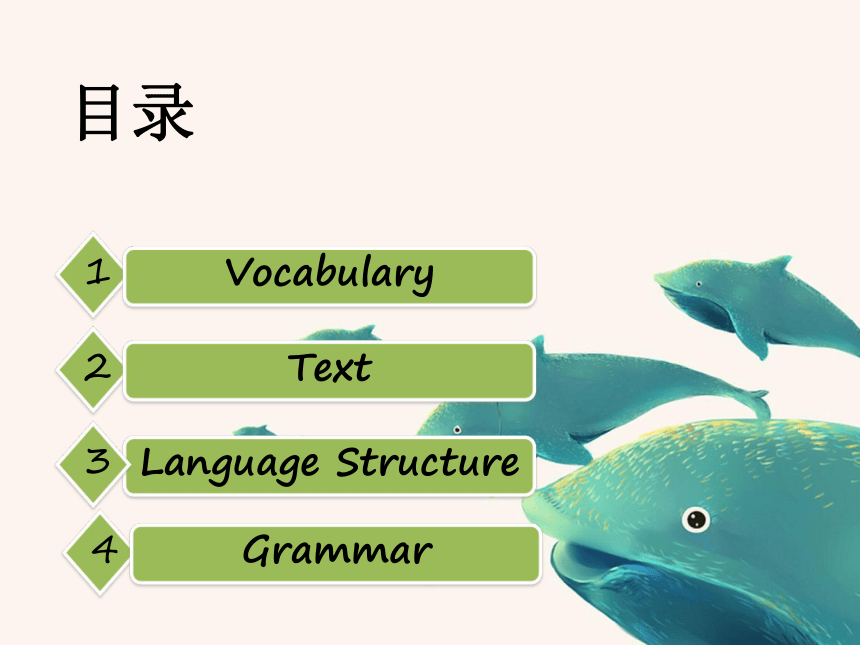 目录

1 Vocabulary

2 Text

3 Language Structure

4 Grammar